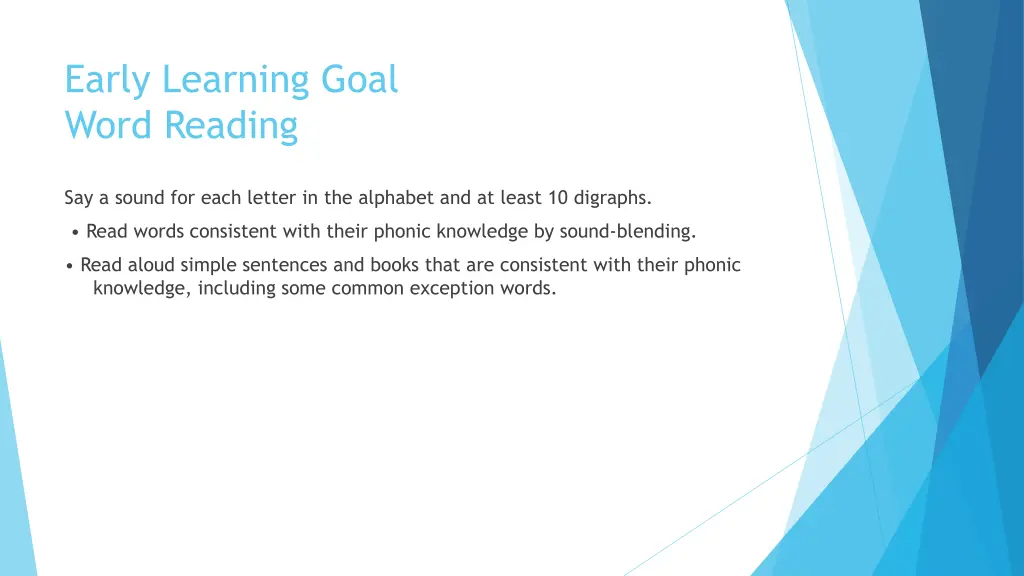 Early Learning Goal
Word Reading

Say a sound for each letter in the alphabet and at least 10 digraphs.

• Read words consistent with their phonic knowledge by sound-blending.

• Read aloud simple sentences and books that are consistent with their phonic knowledge, including some common exception words.